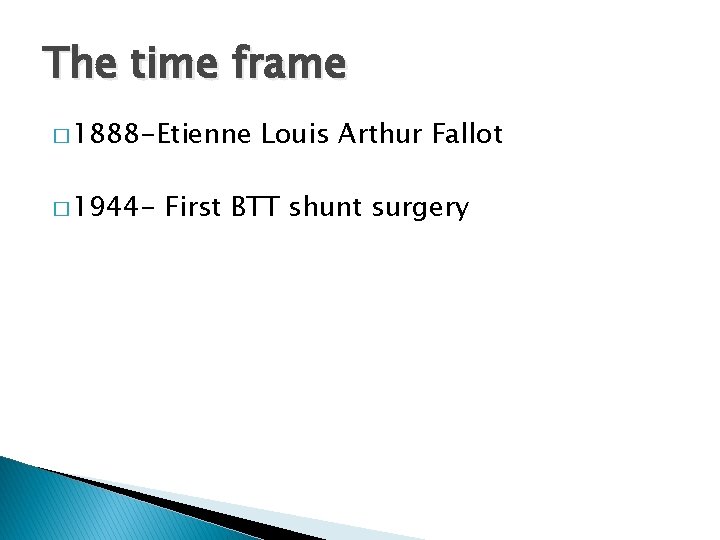 The time frame

□ 1888-Etienne Louis Arthur Fallot

□ 1944- First BTT shunt surgery